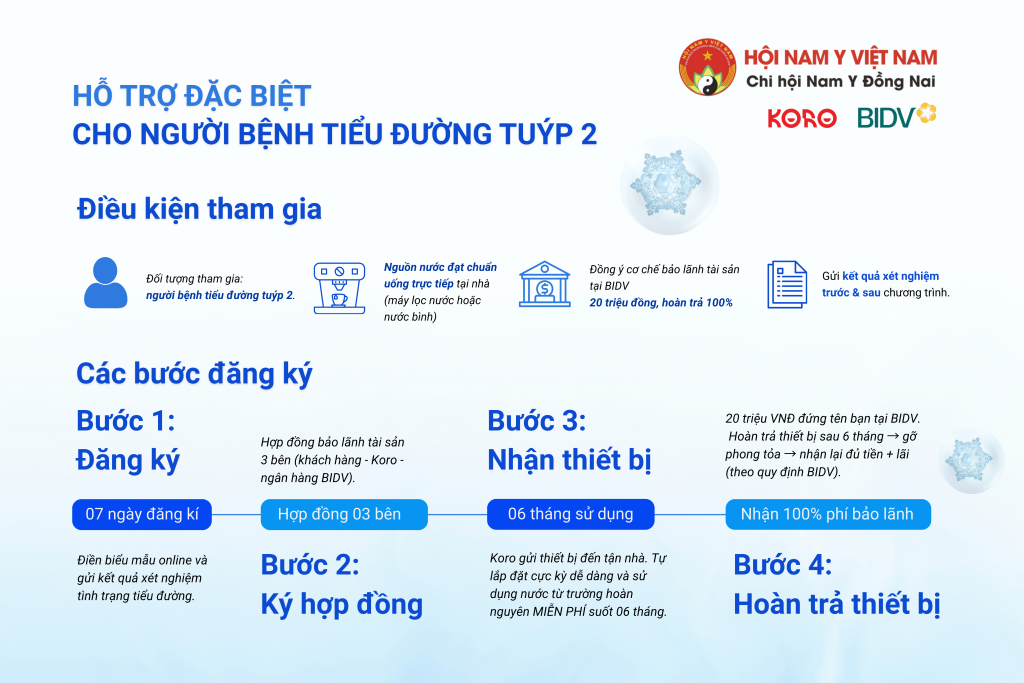 HỘI NAM Y VIỆT NAM
Chi hội Nam Y Đồng Nai

KORO BIDV

HỖ TRỢ ĐẶC BIỆT
CHO NGƯỜI BỆNH TIỂU ĐƯỜNG TUÝP 2

Điều kiện tham gia

Đối tượng tham gia: người bệnh tiểu đường tuýp 2.

Nguồn nước đạt chuẩn uống trực tiếp tại nhà (máy lọc nước hoặc nước bình)

Đồng ý cơ chế bảo lãnh tài sản tại BIDV
20 triệu đồng, hoàn trả 100%

Gửi kết quả xét nghiệm trước & sau chương trình.

Các bước đăng ký

Bước 1:
Đăng ký

07 ngày đăng kí

Điền biểu mẫu online và gửi kết quả xét nghiệm tình trạng tiểu đường.

Hợp đồng bảo lãnh tài sản 3 bên (khách hàng - Koro - ngân hàng BIDV).

Hợp đồng 03 bên

Bước 2:
Ký hợp đồng

Bước 3:
Nhận thiết bị

06 tháng sử dụng

Koro gửi thiết bị đến tận nhà. Tự lắp đặt cực kỳ dễ dàng và sử dụng nước từ trường hoàn nguyên MIỄN PHÍ suốt 06 tháng.

20 triệu VNĐ đứng tên bạn tại BIDV. Hoàn trả thiết bị sau 6 tháng → gỡ phong tỏa → nhận lại đủ tiền + lãi (theo quy định BIDV).

Nhận 100% phí bảo lãnh

Bước 4:
Hoàn trả thiết bị